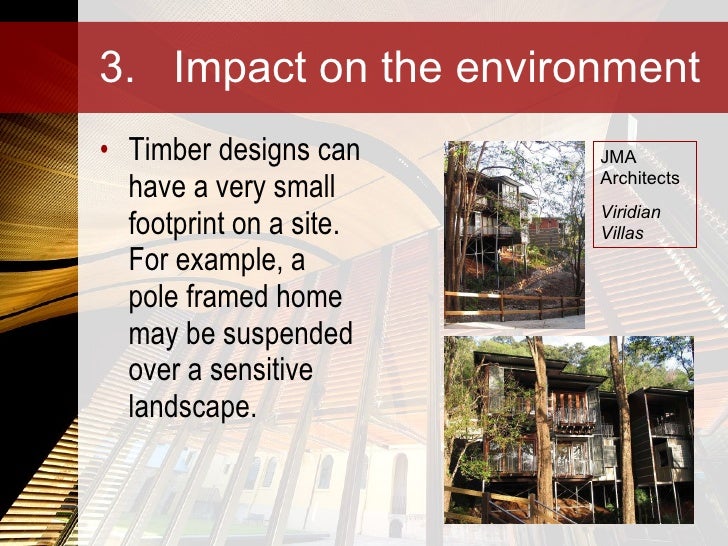 3. Impact on the environment

• Timber designs can have a very small footprint on a site. For example, a pole framed home may be suspended over a sensitive landscape.

JMA Architects

Viridian Villas